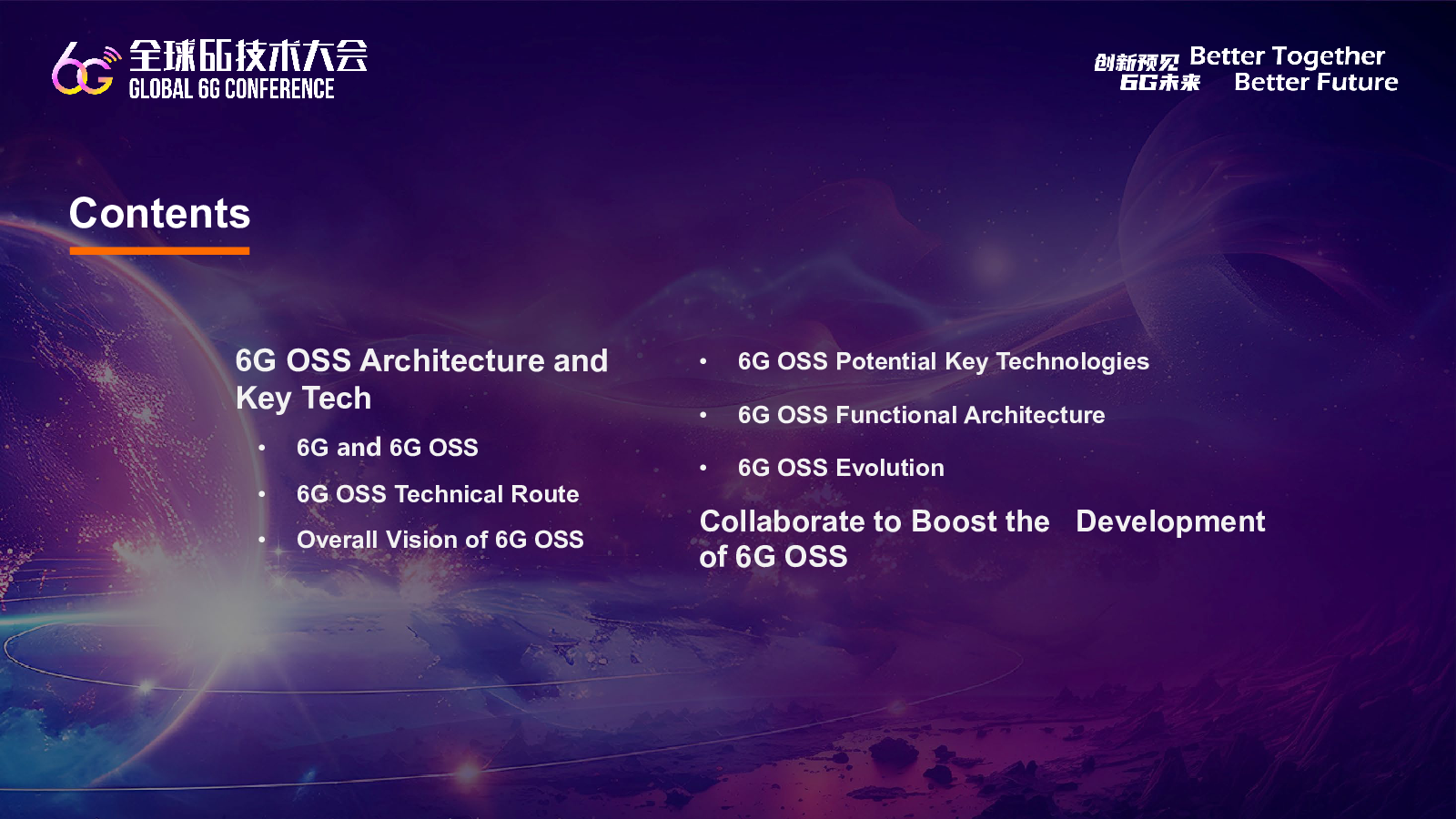 6G 全球6G技术大会
GLOBAL 6G CONFERENCE

创新预见 6G未来 Better Together Better Future

Contents

6G OSS Architecture and Key Tech

• 6G and 6G OSS
• 6G OSS Technical Route
• Overall Vision of 6G OSS

• 6G OSS Potential Key Technologies
• 6G OSS Functional Architecture
• 6G OSS Evolution

Collaborate to Boost the Development of 6G OSS